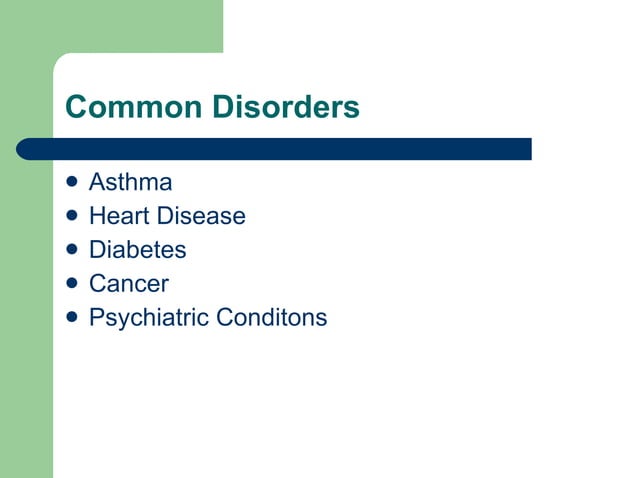 Common Disorders

- Asthma
- Heart Disease
- Diabetes
- Cancer
- Psychiatric Conditons